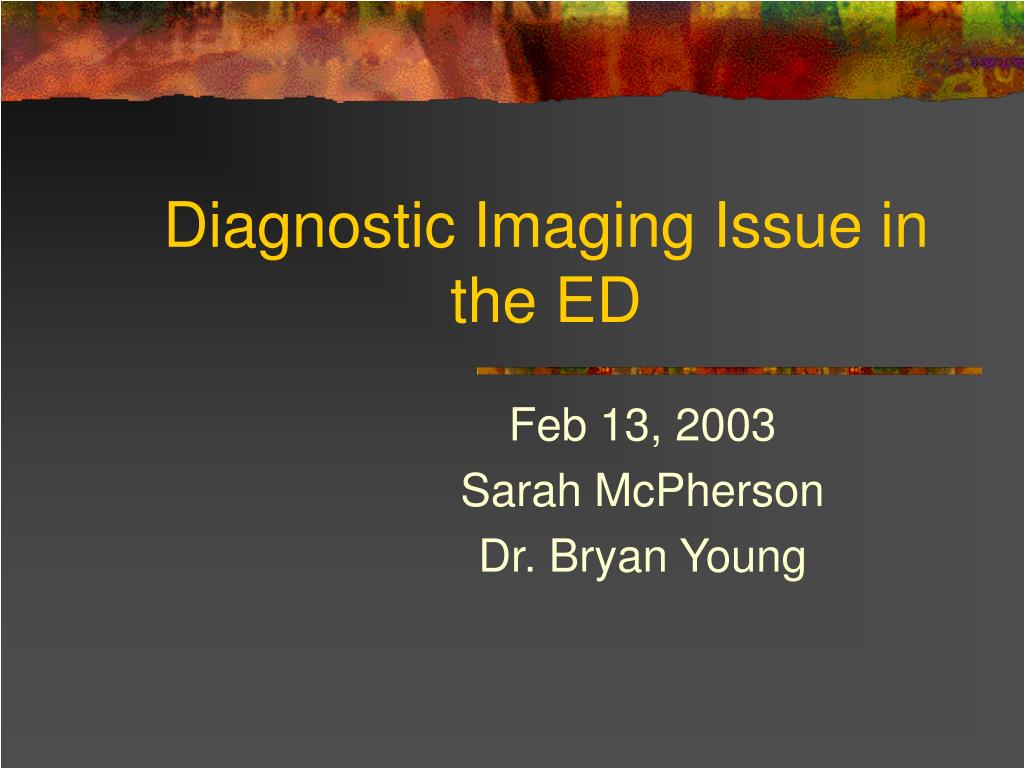 Diagnostic Imaging Issue in the ED

Feb 13, 2003
Sarah McPherson
Dr. Bryan Young